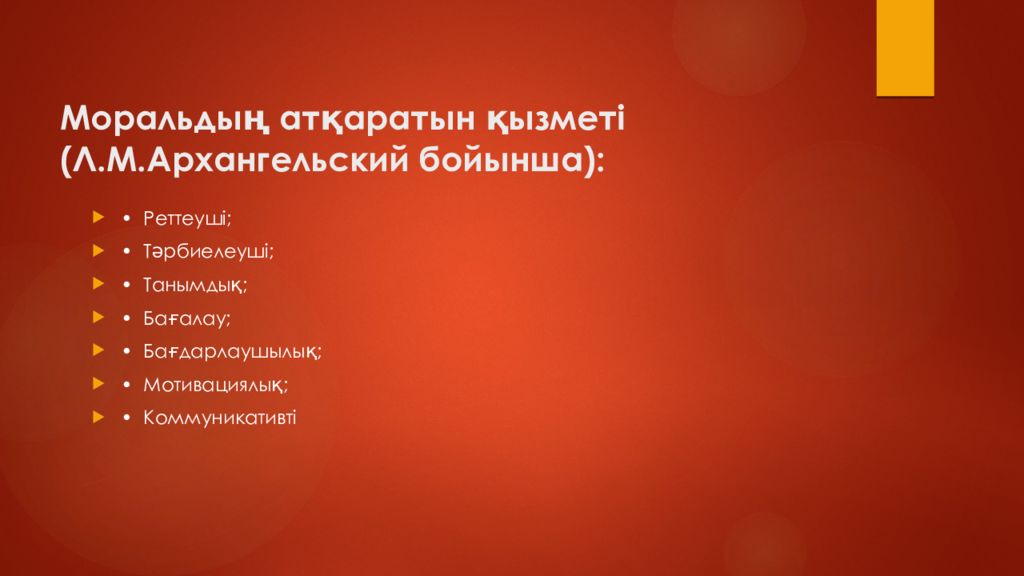 Моральдың атқаратын қызметі (Л.М.Архангельский бойынша):

• Реттеуші;
• Тәрбиелеуші;
• Танымдық;
• Бағалау;
• Бағдарлаушылық;
• Мотивациялық;
• Коммуникативті